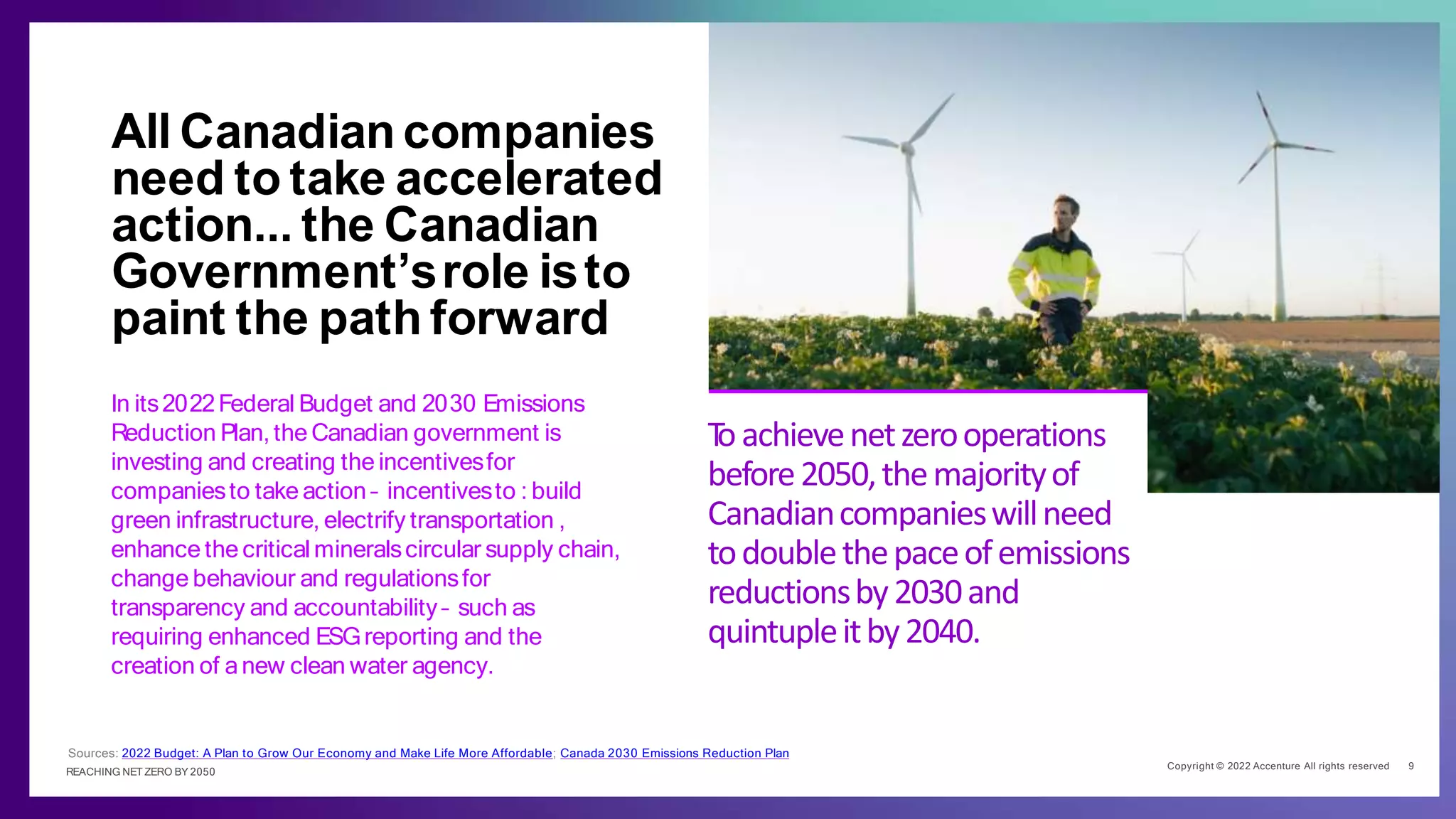 All Canadian companies need to take accelerated action... the Canadian Government's role is to paint the path forward

In its 2022 Federal Budget and 2030 Emissions Reduction Plan, the Canadian government is investing and creating the incentives for companies to take action - incentives to : build green infrastructure, electrify transportation , enhance the critical minerals circular supply chain, change behaviour and regulations for transparency and accountability - such as requiring enhanced ESG reporting and the creation of a new clean water agency.

To achieve net zero operations before 2050, the majority of Canadian companies will need to double the pace of emissions reductions by 2030 and quintuple it by 2040.

Sources: 2022 Budget: A Plan to Grow Our Economy and Make Life More Affordable; Canada 2030 Emissions Reduction Plan

REACHING NET ZERO BY 2050

Copyright © 2022 Accenture All rights reserved 9